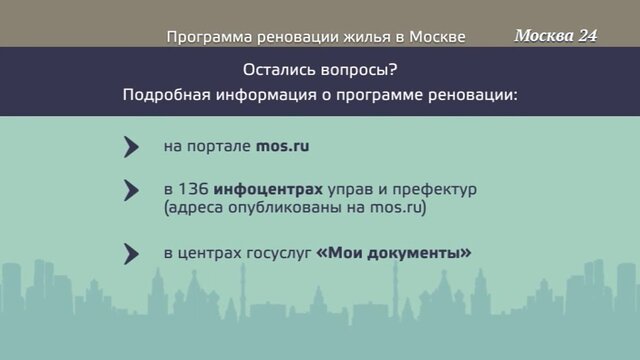 Программа реновации жилья в Москве

Москва 24

Остались вопросы?
Подробная информация о программе реновации:

на портале mos.ru

в 136 инфоцентрах управ и префектур (адреса опубликованы на mos.ru)

в центрах госуслуг «Мои документы»